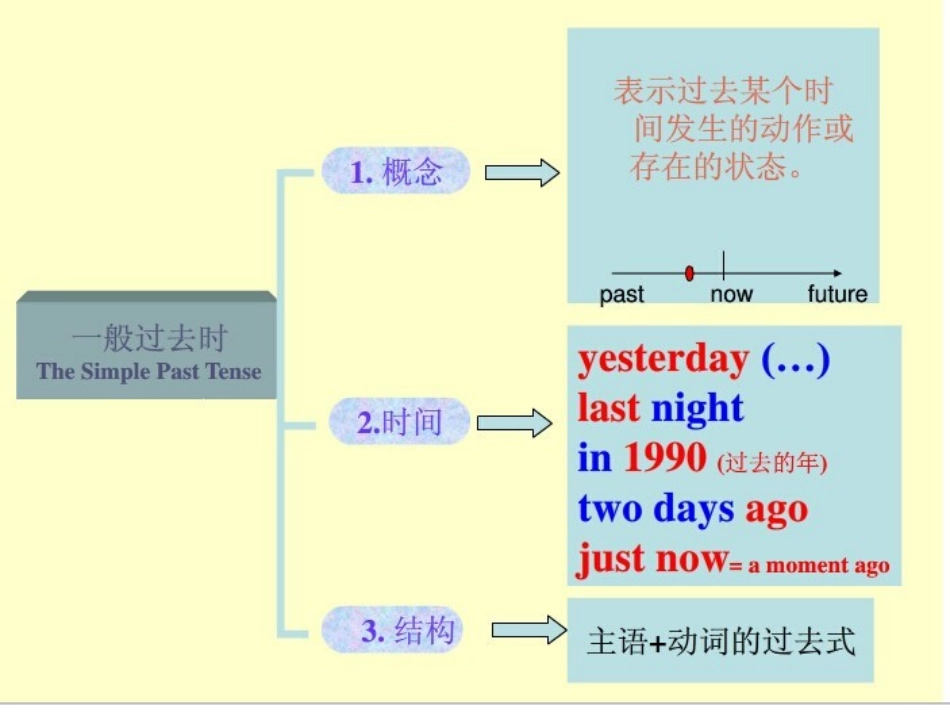 一般过去时
The Simple Past Tense

1. 概念

表示过去某个时间发生的动作或存在的状态。

past now future

2.时间

yesterday (…)
last night
in 1990 (过去的年)
two days ago
just now= a moment ago

3. 结构

主语+动词的过去式